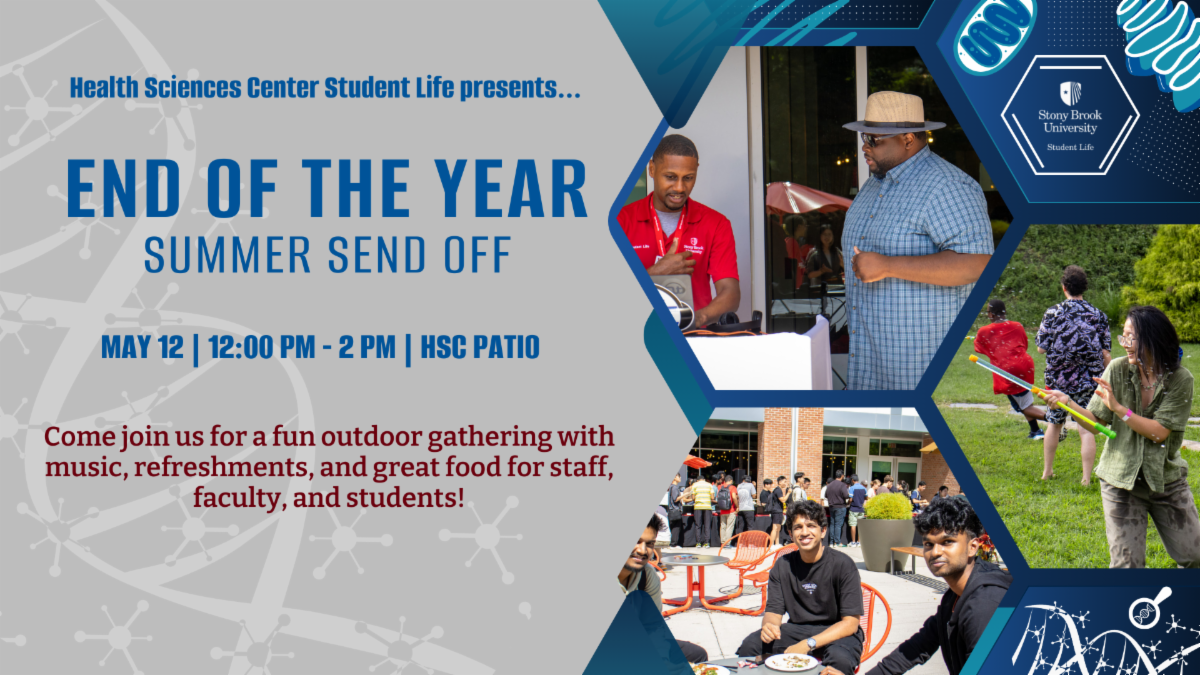 Health Sciences Center Student Life presents...

END OF THE YEAR
SUMMER SEND OFF

MAY 12 | 12:00 PM - 2 PM | HSC PATIO

Come join us for a fun outdoor gathering with music, refreshments, and great food for staff, faculty, and students!

Stony Brook University
Student Life